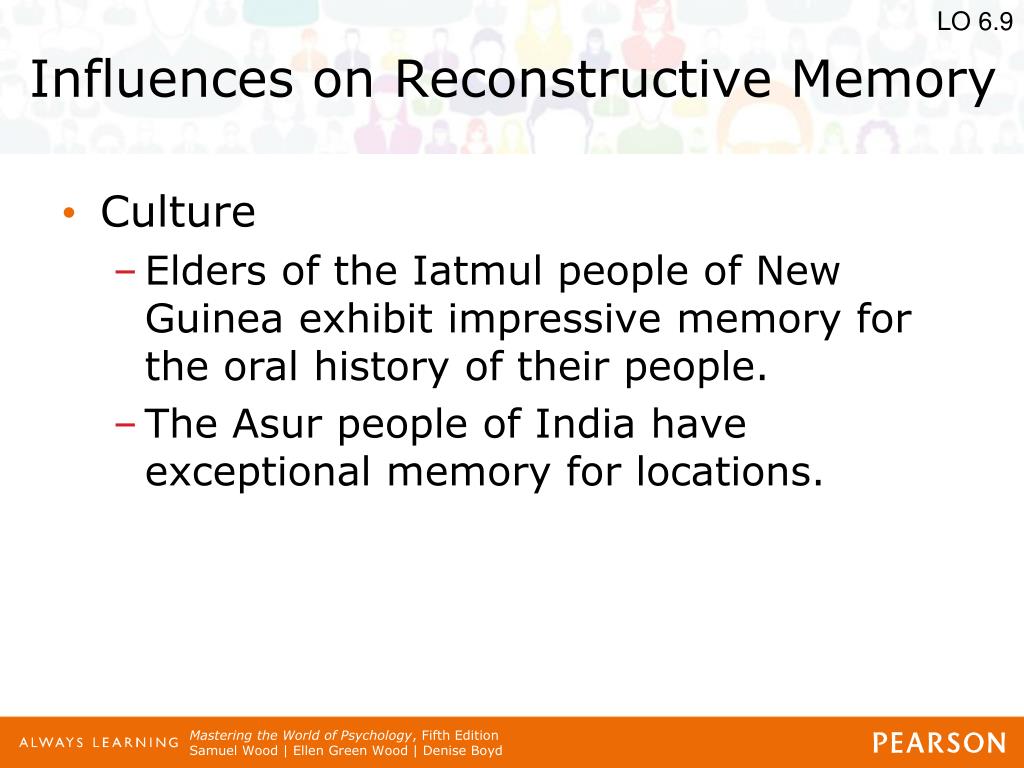 LO 6.9

Influences on Reconstructive Memory

• Culture
– Elders of the Iatmul people of New Guinea exhibit impressive memory for the oral history of their people.
– The Asur people of India have exceptional memory for locations.

ALWAYS LEARNING

Mastering the World of Psychology, Fifth Edition
Samuel Wood | Ellen Green Wood | Denise Boyd

PEARSON